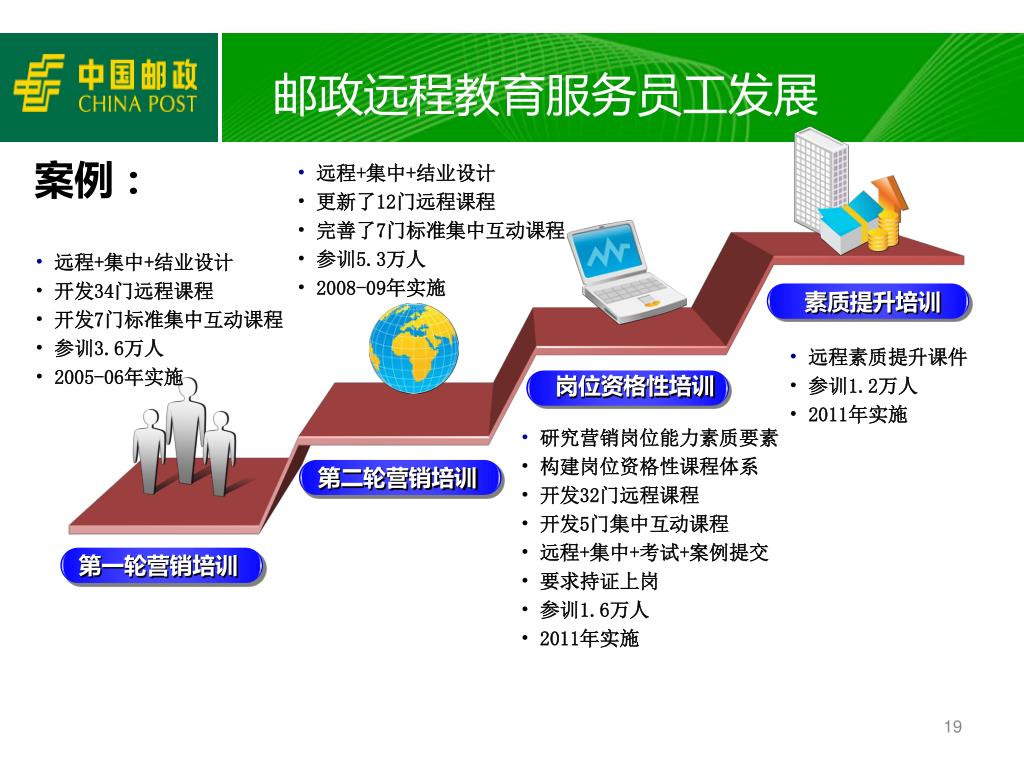 中国邮政
CHINA POST

邮政远程教育服务员工发展

案例：

• 远程+集中+结业设计
• 开发34门远程课程
• 开发7门标准集中互动课程
• 参训3.6万人
• 2005-06年实施

第一轮营销培训

• 远程+集中+结业设计
• 更新了12门远程课程
• 完善了7门标准集中互动课程
• 参训5.3万人
• 2008-09年实施

第二轮营销培训

岗位资格性培训

• 研究营销岗位能力素质要素
• 构建岗位资格性课程体系
• 开发32门远程课程
• 开发5门集中互动课程
• 远程+集中+考试+案例提交
• 要求持证上岗
• 参训1.6万人
• 2011年实施

素质提升培训

• 远程素质提升课件
• 参训1.2万人
• 2011年实施

19